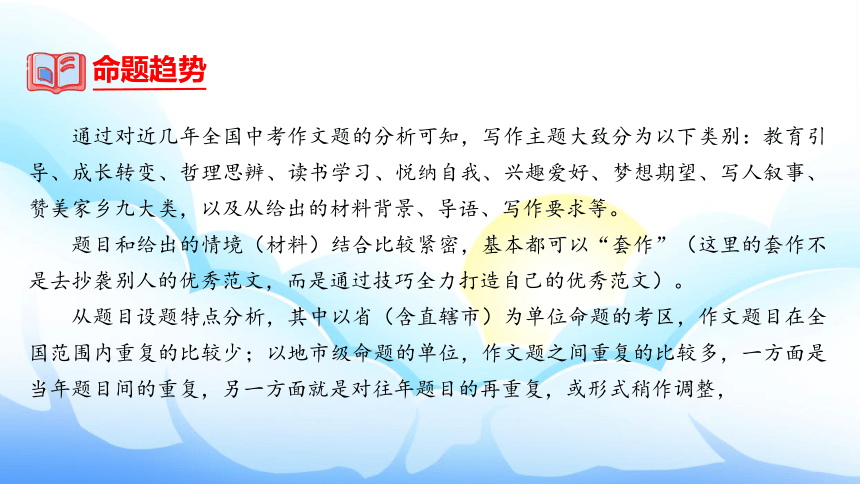 命题趋势

通过对近几年全国中考作文题的分析可知，写作主题大致分为以下类别：教育引导、成长转变、哲理思辨、读书学习、悦纳自我、兴趣爱好、梦想期望、写人叙事、赞美家乡九大类，以及从给出的材料背景、导语、写作要求等。

题目和给出的情境（材料）结合比较紧密，基本都可以“套作”（这里的套作不是去抄袭别人的优秀范文，而是通过技巧全力打造自己的优秀范文）。

从题目设题特点分析，其中以省（含直辖市）为单位命题的考区，作文题目在全国范围内重复的比较少；以地市级命题的单位，作文题之间重复的比较多，一方面是当年题目间的重复，另一方面就是对往年题目的再重复，或形式稍作调整，